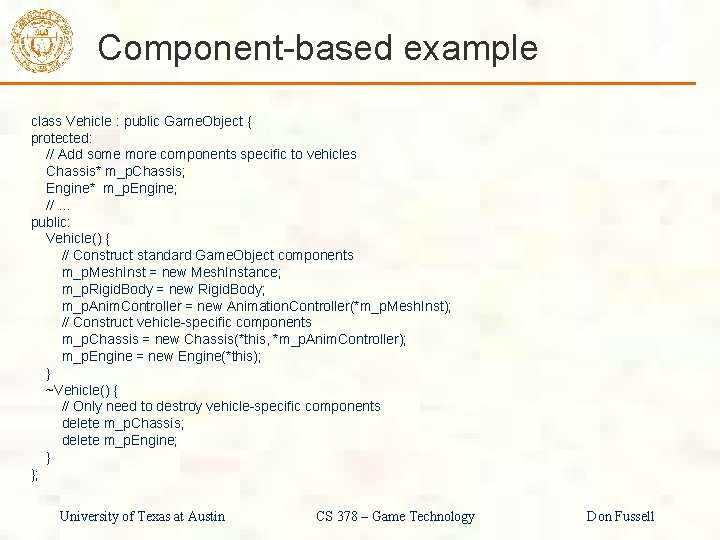 Component-based example

class Vehicle : public GameObject {
protected:
// Add some more components specific to vehicles
Chassis* m_pChassis;
Engine* m_pEngine;
// ...
public:
Vehicle() {
// Construct standard GameObject components
m_pMeshInst = new MeshInstance;
m_pRigidBody = new RigidBody;
m_pAnimController = new AnimationController(*m_pMeshInst);
// Construct vehicle-specific components
m_pChassis = new Chassis(*this, *m_pAnimController);
m_pEngine = new Engine(*this);
}
~Vehicle() {
// Only need to destroy vehicle-specific components
delete m_pChassis;
delete m_pEngine;
}
};

University of Texas at Austin

CS 378 – Game Technology

Don Fussell